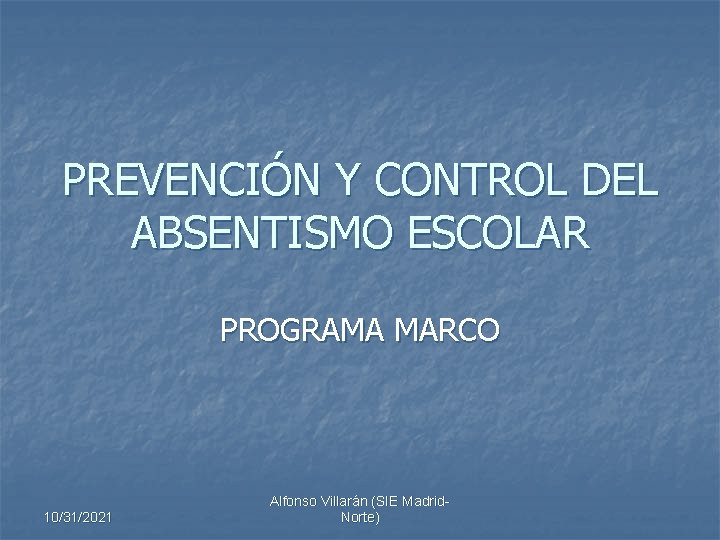 PREVENCIÓN Y CONTROL DEL ABSENTISMO ESCOLAR

PROGRAMA MARCO

10/31/2021

Alfonso Villarán (SIE Madrid-Norte)